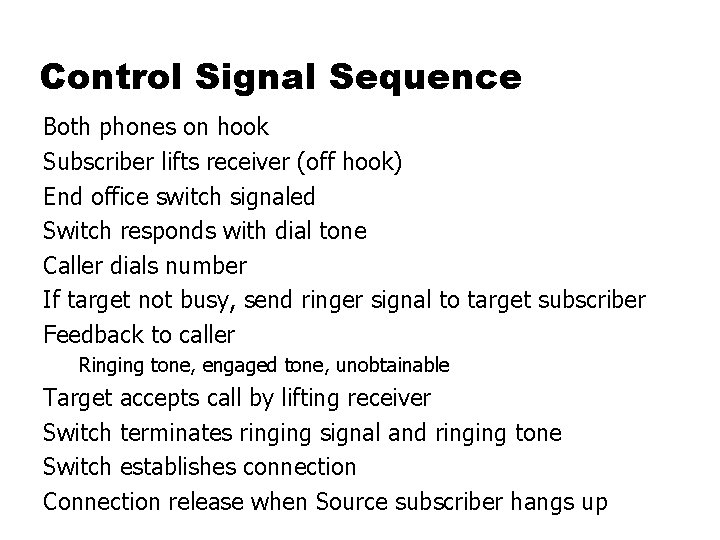 Control Signal Sequence

Both phones on hook

Subscriber lifts receiver (off hook)

End office switch signaled

Switch responds with dial tone

Caller dials number

If target not busy, send ringer signal to target subscriber

Feedback to caller

Ringing tone, engaged tone, unobtainable

Target accepts call by lifting receiver

Switch terminates ringing signal and ringing tone

Switch establishes connection

Connection release when Source subscriber hangs up